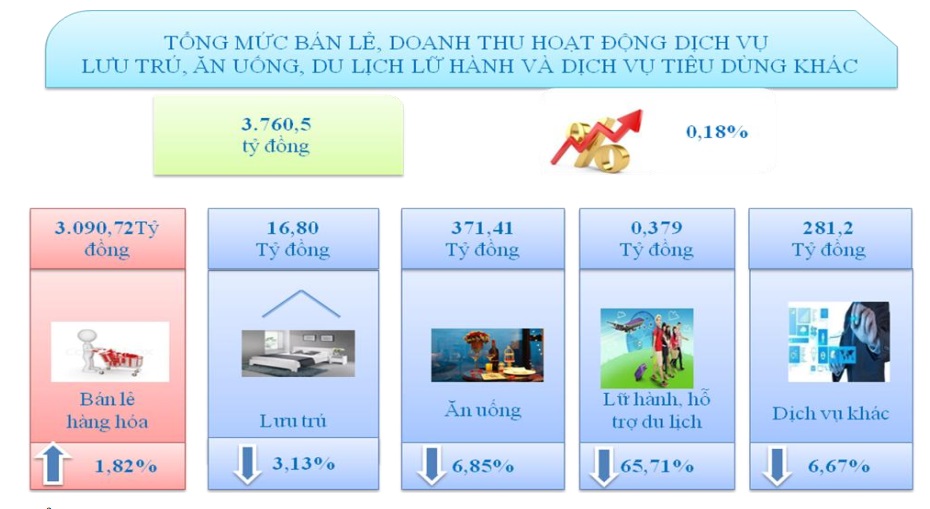 TỔNG MỨC BÁN LẺ, DOANH THU HOẠT ĐỘNG DỊCH VỤ LƯU TRÚ, ĂN UỐNG, DU LỊCH LỮ HÀNH VÀ DỊCH VỤ TIÊU DÙNG KHÁC

3.760,5 tỷ đồng

0,18%

3.090,72Tỷ đồng

Bán lẻ hàng hóa

1,82%

16,80 Tỷ đồng

Lưu trú

3,13%

371,41 Tỷ đồng

Ăn uống

6,85%

0,379 Tỷ đồng

Lữ hành, hỗ trợ du lịch

65,71%

281,2 Tỷ đồng

Dịch vụ khác

6,67%